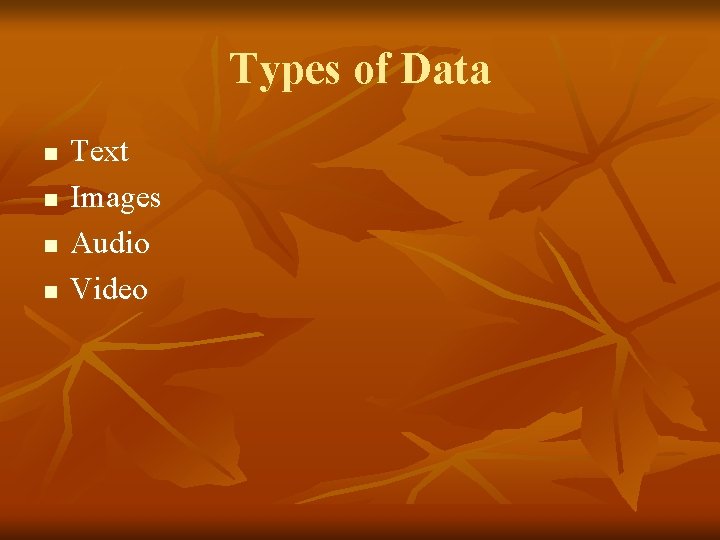 Types of Data

- Text
- Images
- Audio
- Video